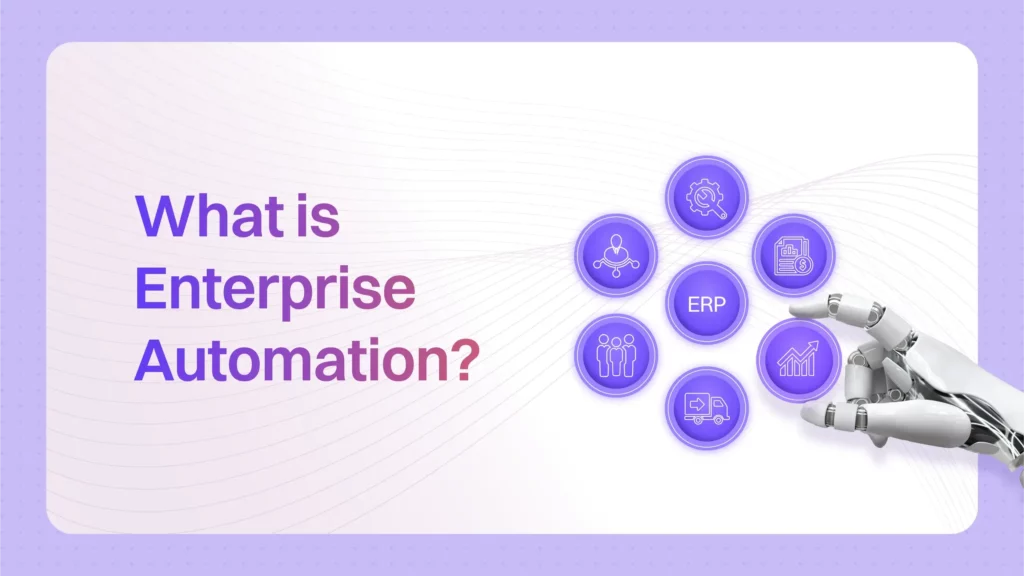 What is Enterprise Automation?

ERP